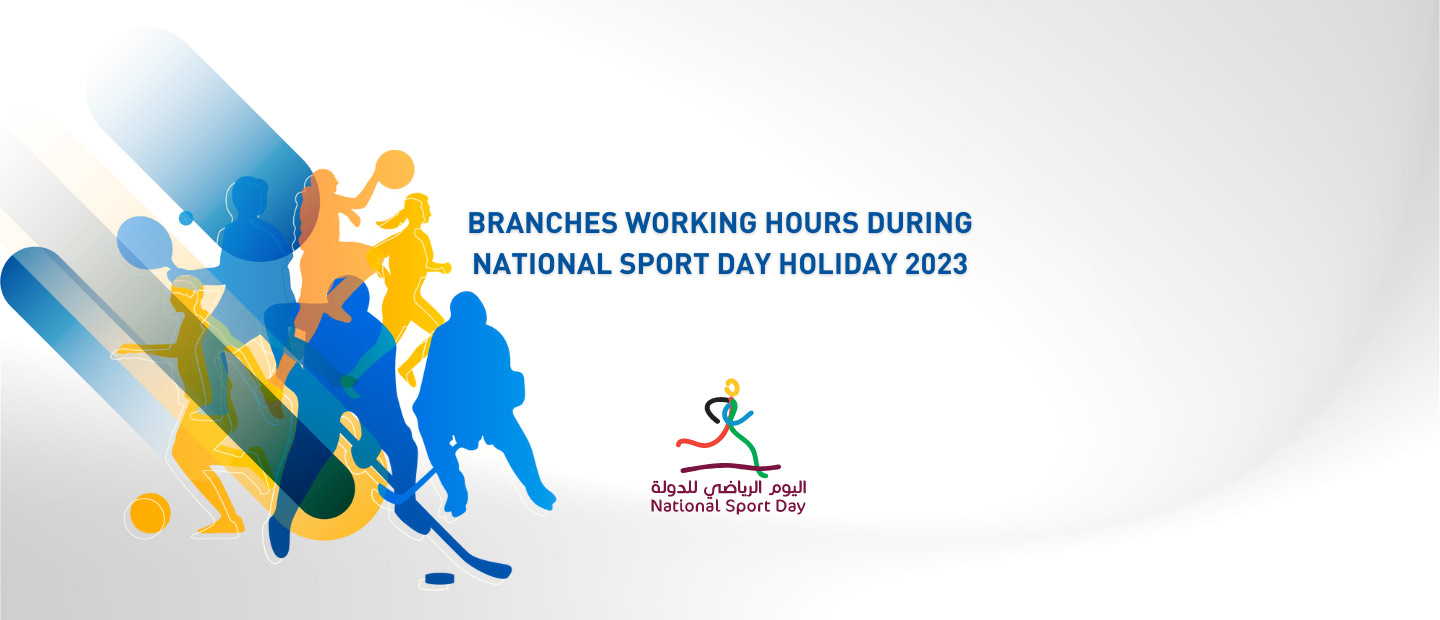 BRANCHES WORKING HOURS DURING NATIONAL SPORT DAY HOLIDAY 2023

اليوم الرياضي للدولة
National Sport Day